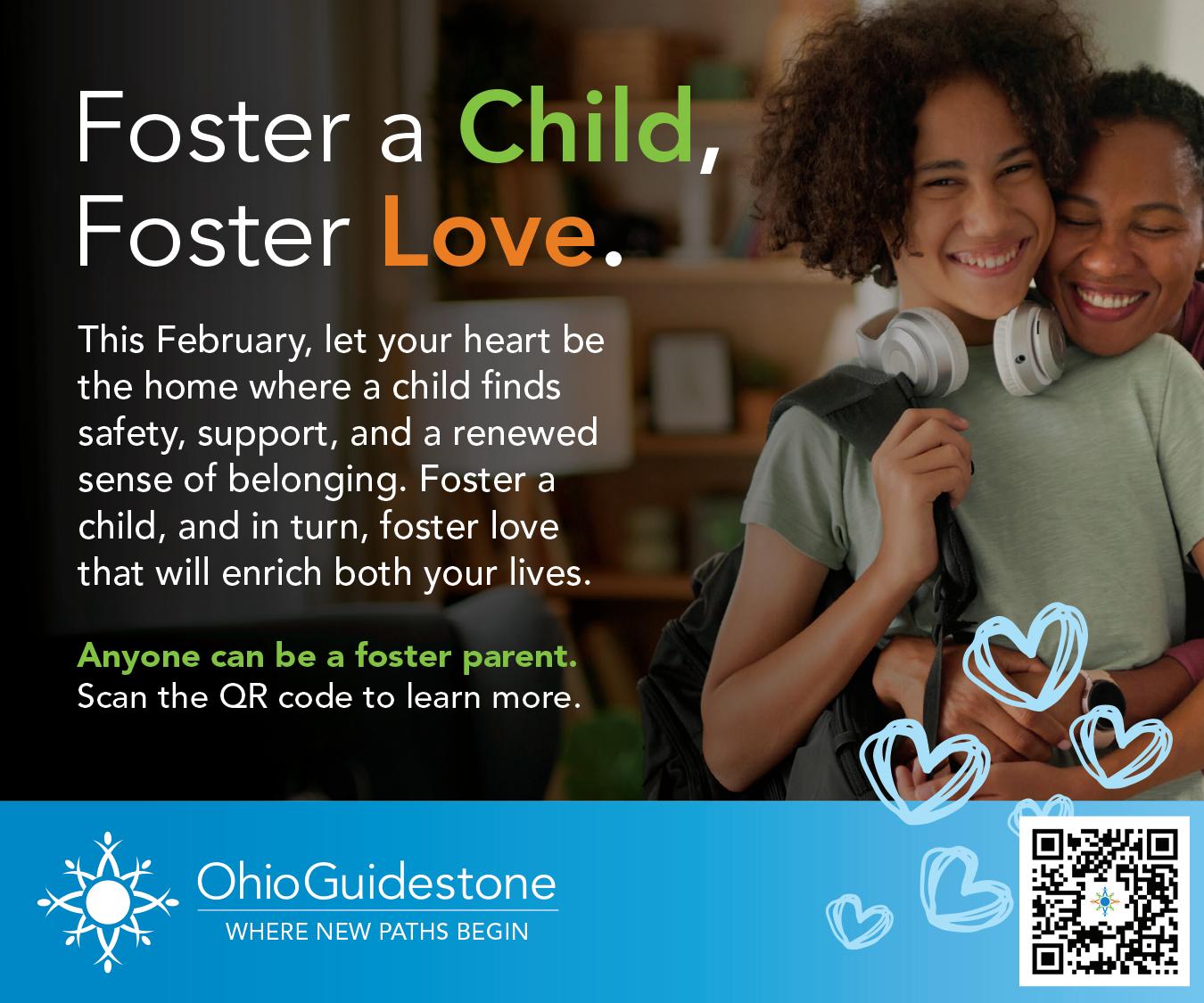 Foster a Child, Foster Love.

This February, let your heart be the home where a child finds safety, support, and a renewed sense of belonging. Foster a child, and in turn, foster love that will enrich both your lives.

Anyone can be a foster parent. Scan the QR code to learn more.

OhioGuidestone
WHERE NEW PATHS BEGIN